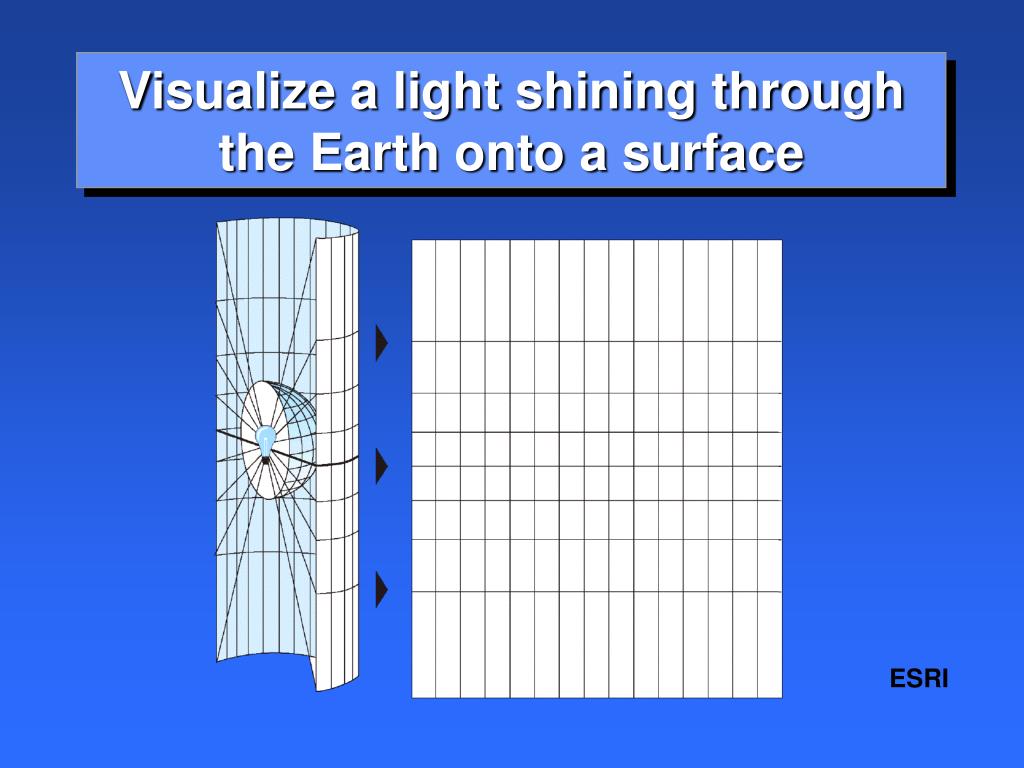 Visualize a light shining through the Earth onto a surface

ESRI